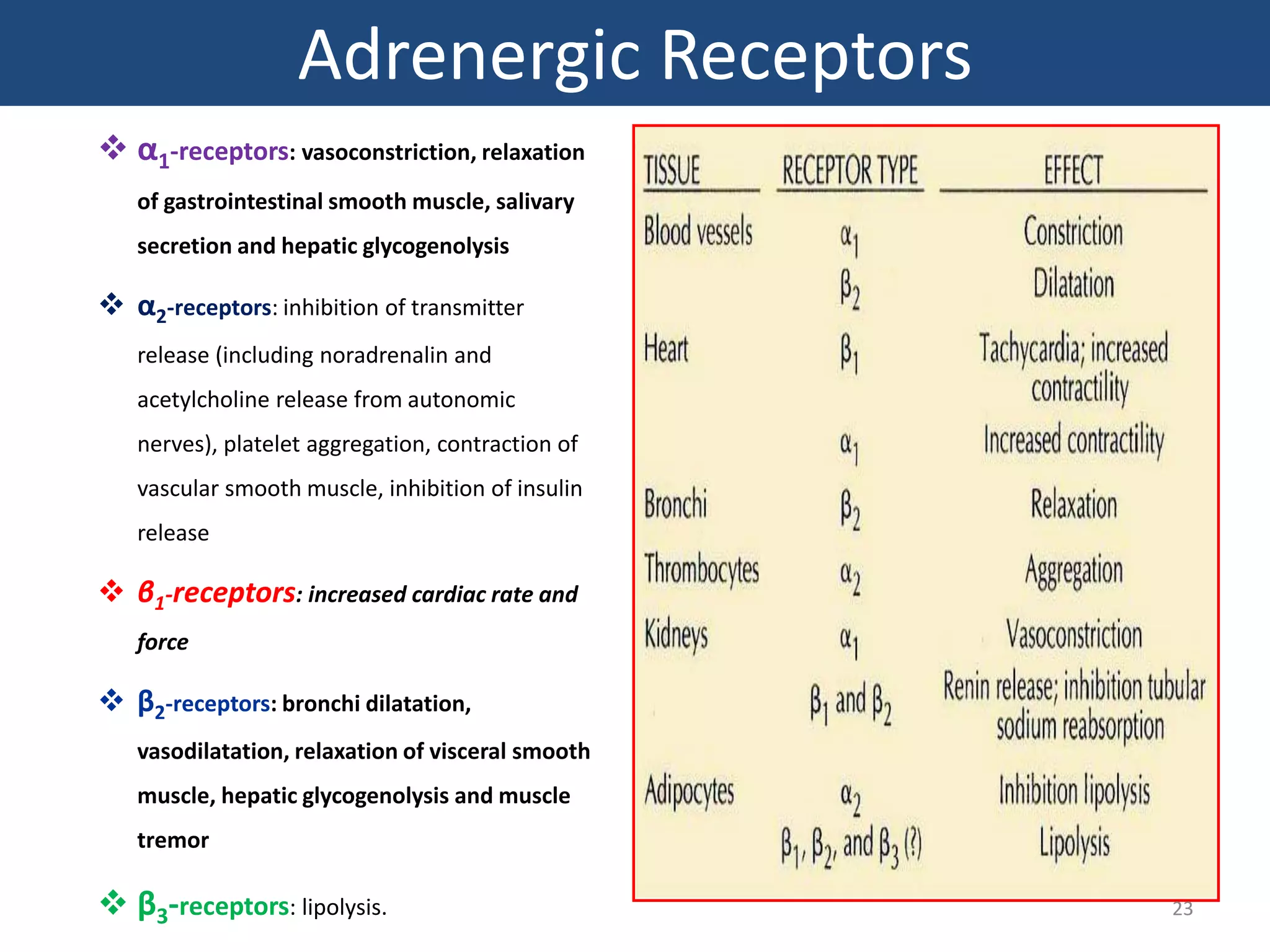 Adrenergic Receptors

❖ $\alpha_1$-receptors: vasoconstriction, relaxation of gastrointestinal smooth muscle, salivary secretion and hepatic glycogenolysis

❖ $\alpha_2$-receptors: inhibition of transmitter release (including noradrenalin and acetylcholine release from autonomic nerves), platelet aggregation, contraction of vascular smooth muscle, inhibition of insulin release

❖ $\beta_1$-receptors: increased cardiac rate and force

❖ $\beta_2$-receptors: bronchi dilatation, vasodilatation, relaxation of visceral smooth muscle, hepatic glycogenolysis and muscle tremor

❖ $\beta_3$-receptors: lipolysis.

| TISSUE | RECEPTOR TYPE | EFFECT |
|---|---|---|
| Blood vessels | $\alpha_1$ | Constriction |
| | $\beta_2$ | Dilatation |
| Heart | $\beta_1$ | Tachycardia; increased contractility |
| | $\alpha_1$ | Increased contractility |
| Bronchi | $\beta_2$ | Relaxation |
| Thrombocytes | $\alpha_2$ | Aggregation |
| Kidneys | $\alpha_1$ | Vasoconstriction |
| | $\beta_1$ and $\beta_2$ | Renin release; inhibition tubular sodium reabsorption |
| Adipocytes | $\alpha_2$ | Inhibition lipolysis |
| | $\beta_1$, $\beta_2$, and $\beta_3$ (?) | Lipolysis |

23